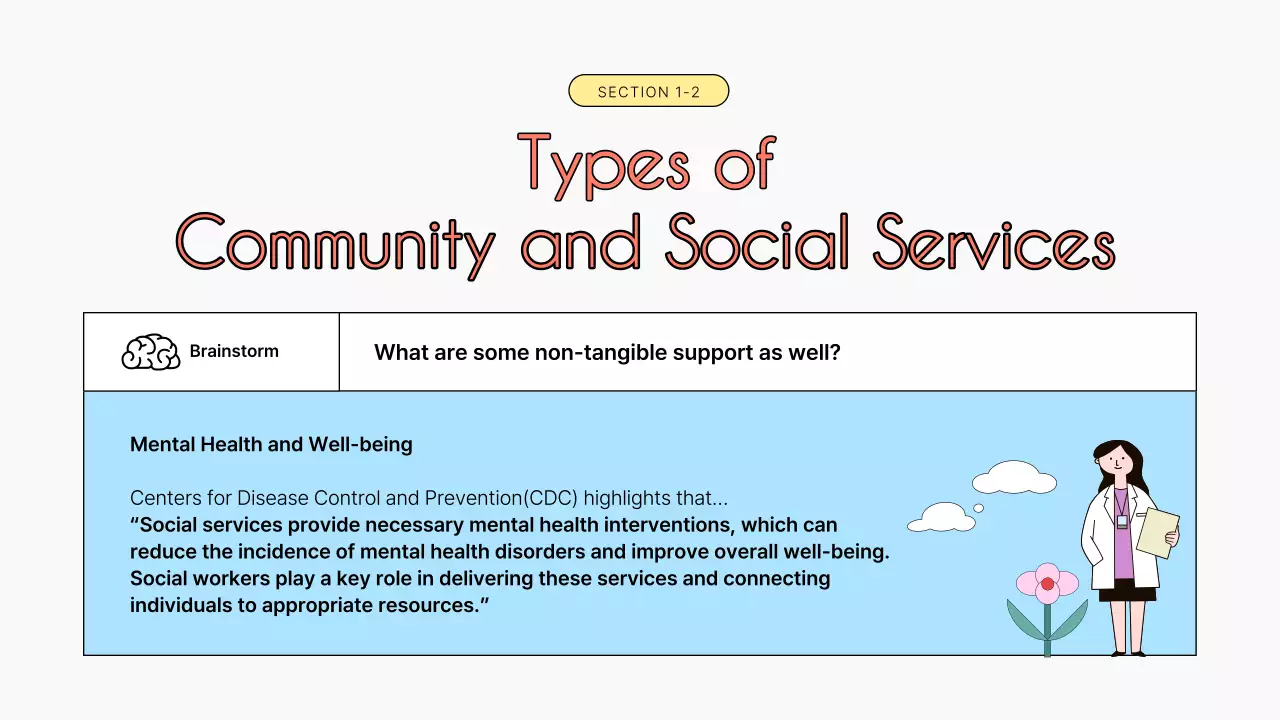 SECTION 1-2

Types of Community and Social Services

Brainstorm

What are some non-tangible support as well?

Mental Health and Well-being

Centers for Disease Control and Prevention(CDC) highlights that...
“Social services provide necessary mental health interventions, which can reduce the incidence of mental health disorders and improve overall well-being. Social workers play a key role in delivering these services and connecting individuals to appropriate resources.”